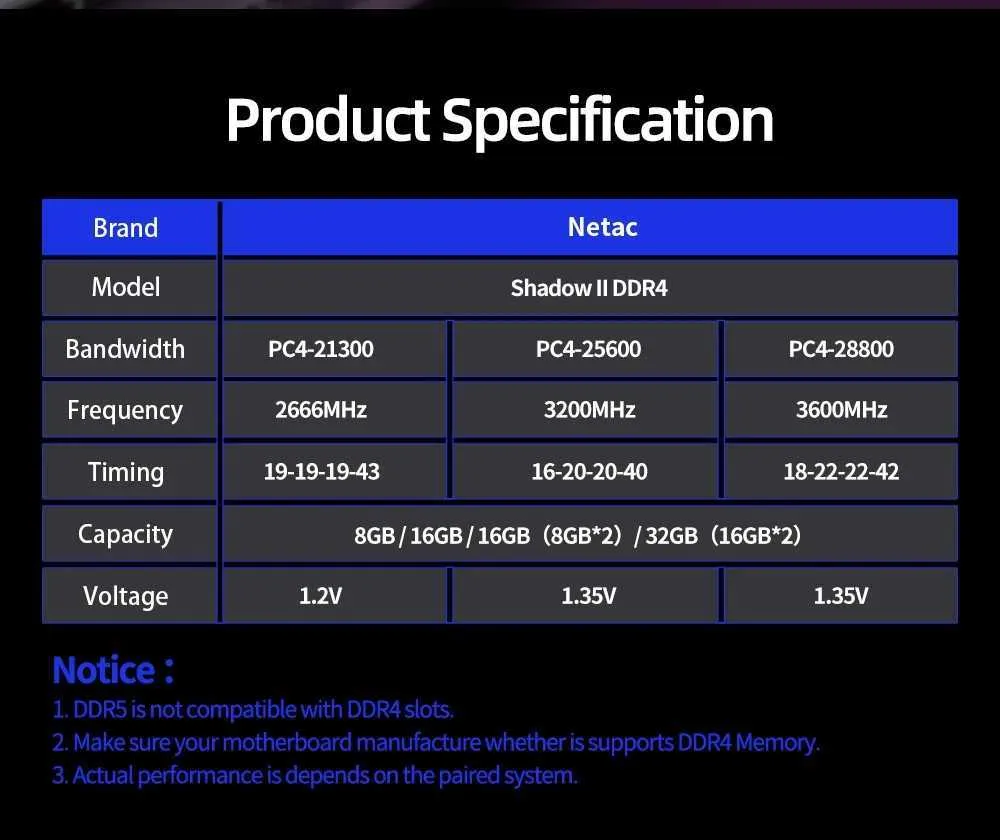 Product Specification

| Brand | Netac | | |
|---|---|---|---|
| Model | Shadow II DDR4 | | |
| Bandwidth | PC4-21300 | PC4-25600 | PC4-28800 |
| Frequency | 2666MHz | 3200MHz | 3600MHz |
| Timing | 19-19-19-43 | 16-20-20-40 | 18-22-22-42 |
| Capacity | 8GB / 16GB / 16GB（8GB*2）/ 32GB（16GB*2） | | |
| Voltage | 1.2V | 1.35V | 1.35V |

Notice：
1. DDR5 is not compatible with DDR4 slots.
2. Make sure your motherboard manufacture whether is supports DDR4 Memory.
3. Actual performance is depends on the paired system.